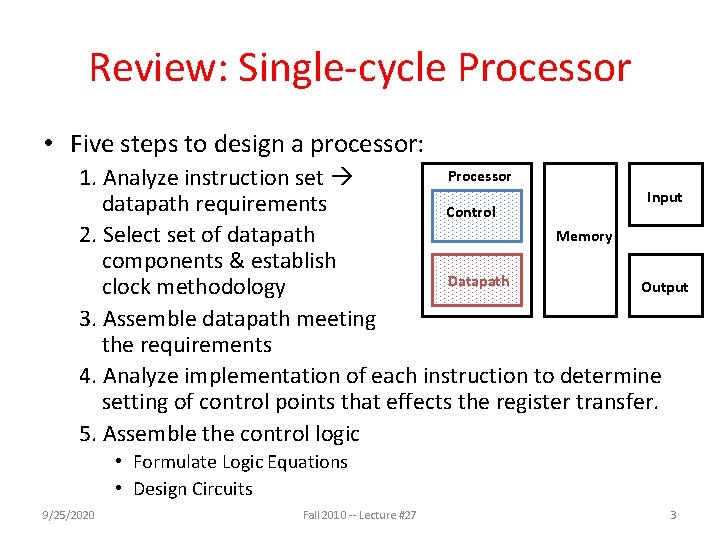 Review: Single-cycle Processor

• Five steps to design a processor:
1. Analyze instruction set → datapath requirements
2. Select set of datapath components & establish clock methodology
3. Assemble datapath meeting the requirements
4. Analyze implementation of each instruction to determine setting of control points that effects the register transfer.
5. Assemble the control logic
• Formulate Logic Equations
• Design Circuits

Processor
Control
Datapath
Memory
Input
Output

9/25/2020
Fall 2010 -- Lecture #27
3